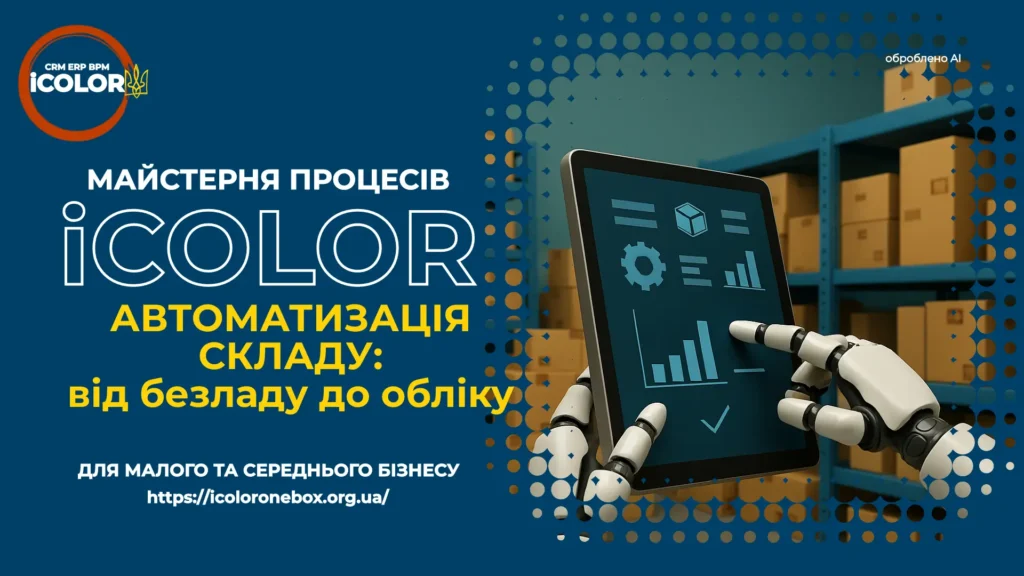 CRM ERP BPM
iCOLOR

оброблено AI

МАЙСТЕРНЯ ПРОЦЕСІВ
iCOLOR
АВТОМАТИЗАЦІЯ СКЛАДУ:
від безладу до обліку

ДЛЯ МАЛОГО ТА СЕРЕДНЬОГО БІЗНЕСУ
https://icoloronebox.org.ua/